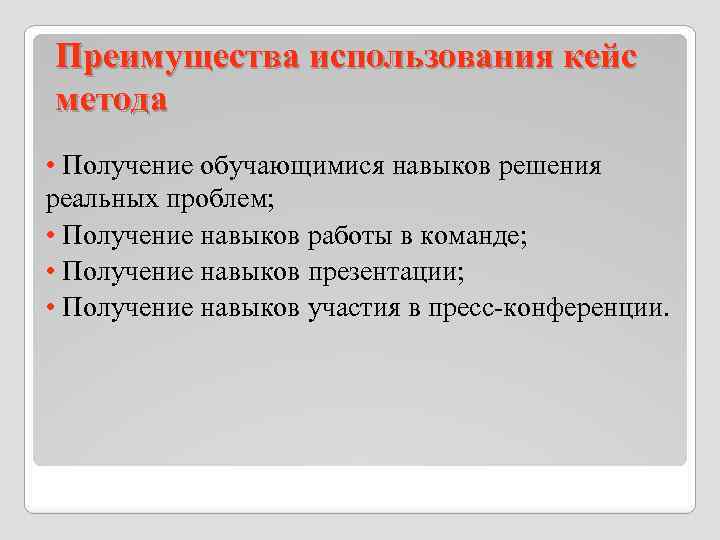 Преимущества использования кейс метода

• Получение обучающимися навыков решения реальных проблем;
• Получение навыков работы в команде;
• Получение навыков презентации;
• Получение навыков участия в пресс-конференции.